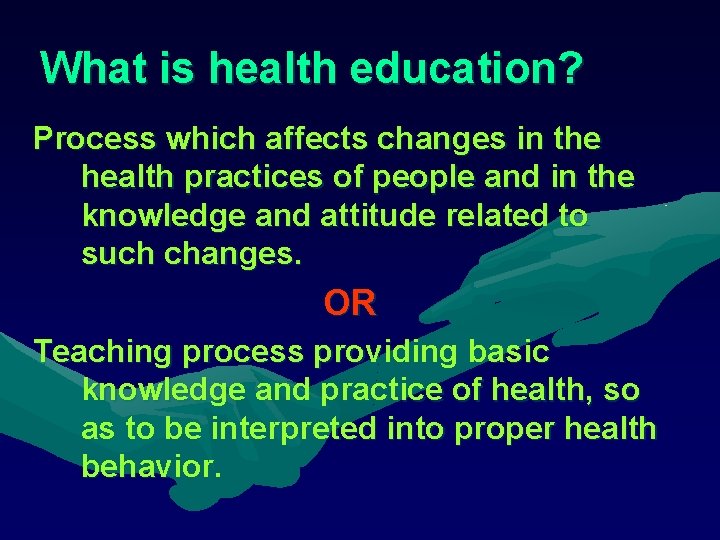 What is health education?

Process which affects changes in the health practices of people and in the knowledge and attitude related to such changes.

OR

Teaching process providing basic knowledge and practice of health, so as to be interpreted into proper health behavior.